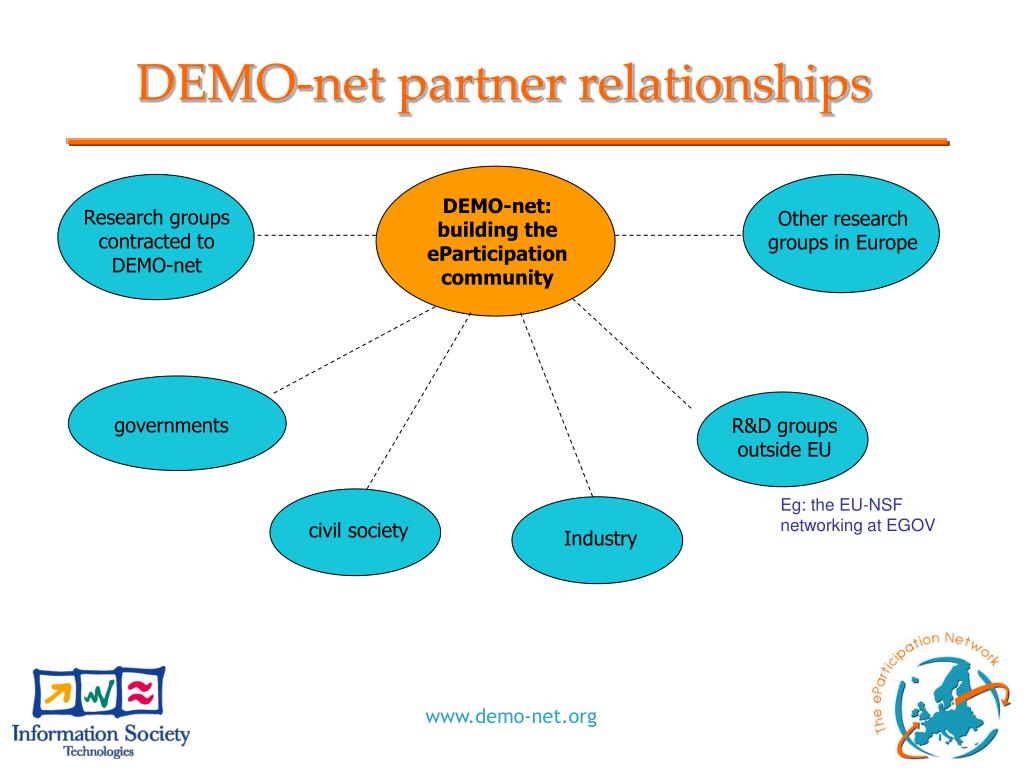 DEMO-net partner relationships

Research groups contracted to DEMO-net

DEMO-net: building the eParticipation community

Other research groups in Europe

governments

R&D groups outside EU

Eg: the EU-NSF networking at EGOV

civil society

Industry

Information Society Technologies

www.demo-net.org

The eParticipation Network